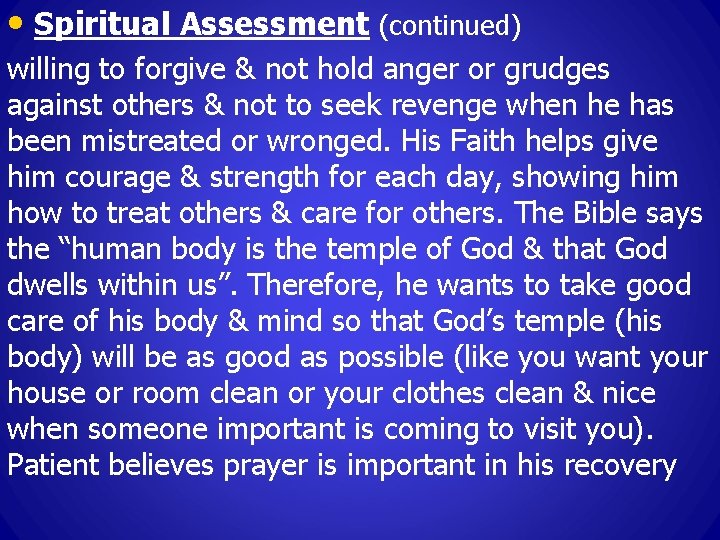 • Spiritual Assessment (continued)

willing to forgive & not hold anger or grudges against others & not to seek revenge when he has been mistreated or wronged. His Faith helps give him courage & strength for each day, showing him how to treat others & care for others. The Bible says the “human body is the temple of God & that God dwells within us”. Therefore, he wants to take good care of his body & mind so that God’s temple (his body) will be as good as possible (like you want your house or room clean or your clothes clean & nice when someone important is coming to visit you). Patient believes prayer is important in his recovery